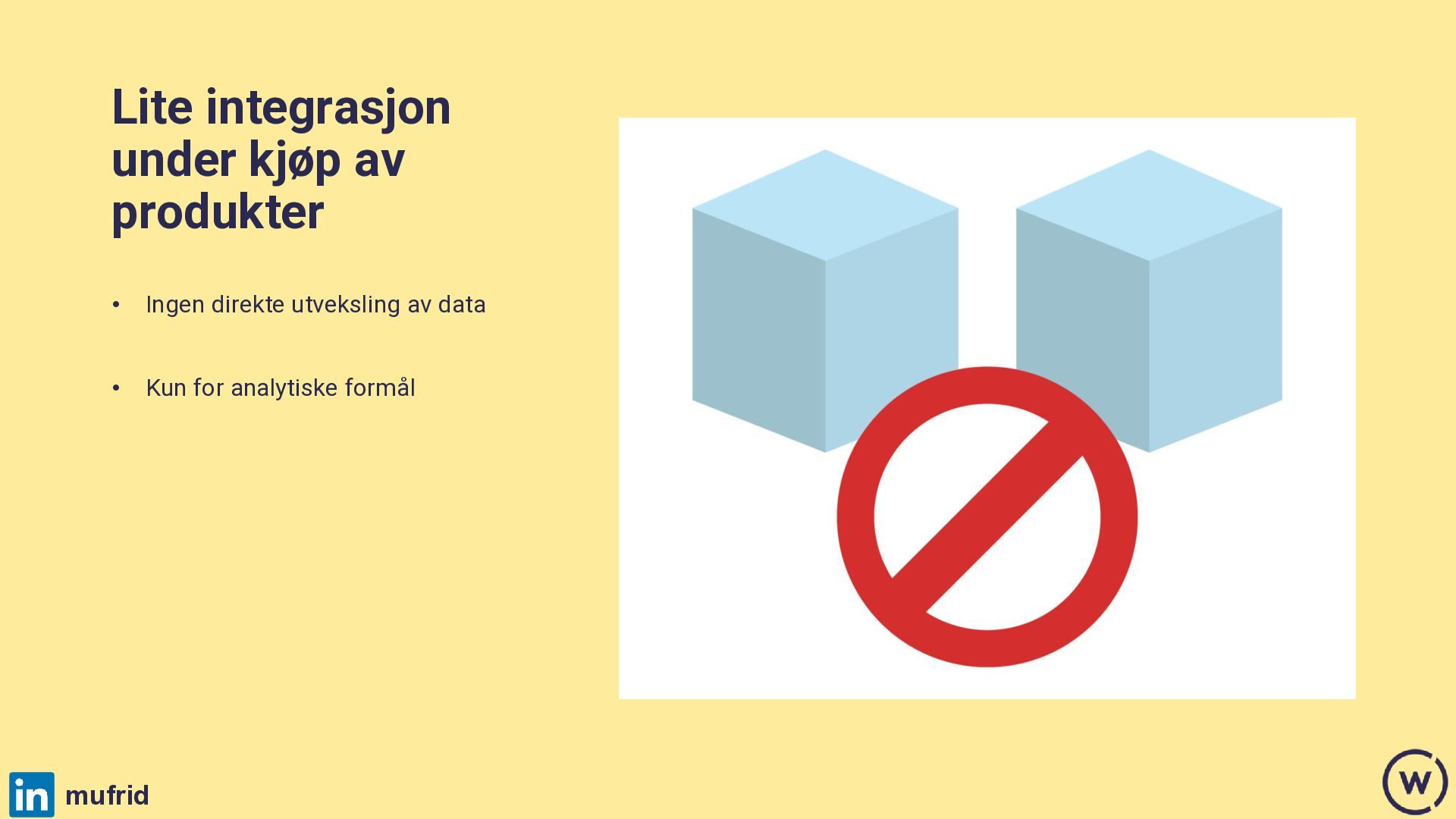 Lite integrasjon under kjøp av produkter

• Ingen direkte utveksling av data

• Kun for analytiske formål

in mufrid

w